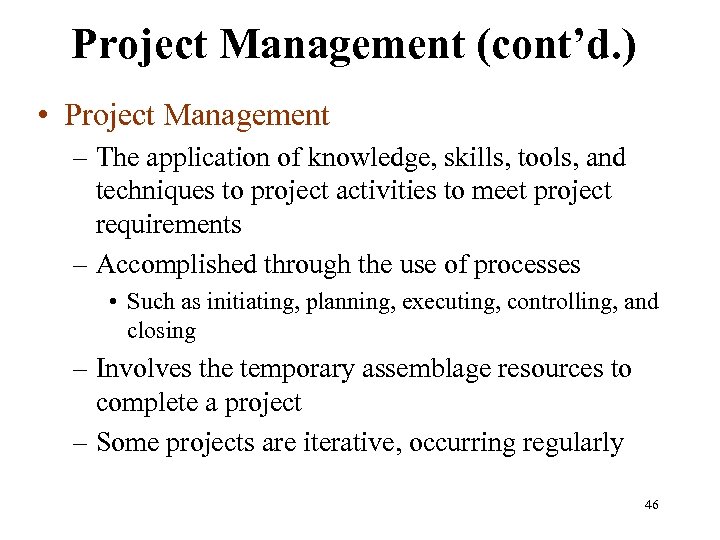 Project Management (cont'd.)

• Project Management

– The application of knowledge, skills, tools, and techniques to project activities to meet project requirements

– Accomplished through the use of processes

• Such as initiating, planning, executing, controlling, and closing

– Involves the temporary assemblage resources to complete a project

– Some projects are iterative, occurring regularly

46